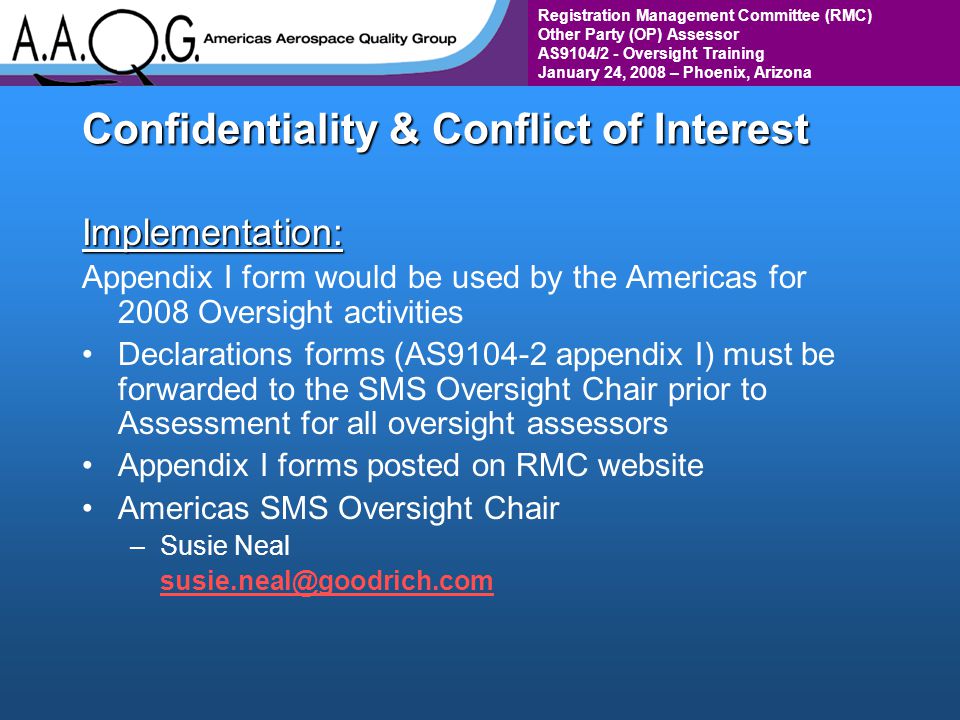 A.A.Q.G. Americas Aerospace Quality Group

Registration Management Committee (RMC)
Other Party (OP) Assessor
AS9104/2 - Oversight Training
January 24, 2008 – Phoenix, Arizona

Confidentiality & Conflict of Interest

Implementation:

Appendix I form would be used by the Americas for 2008 Oversight activities

• Declarations forms (AS9104-2 appendix I) must be forwarded to the SMS Oversight Chair prior to Assessment for all oversight assessors

• Appendix I forms posted on RMC website

• Americas SMS Oversight Chair

– Susie Neal

susie.neal@goodrich.com